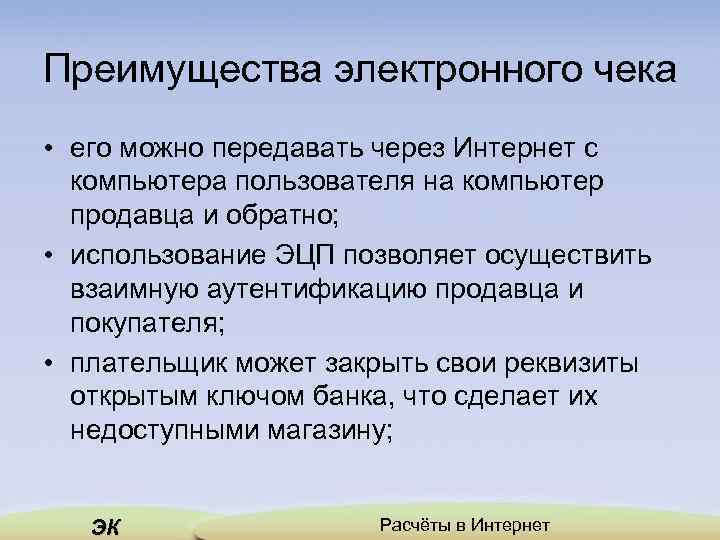 Преимущества электронного чека

• его можно передавать через Интернет с компьютера пользователя на компьютер продавца и обратно;
• использование ЭЦП позволяет осуществить взаимную аутентификацию продавца и покупателя;
• плательщик может закрыть свои реквизиты открытым ключом банка, что сделает их недоступными магазину;

ЭК

Расчёты в Интернет